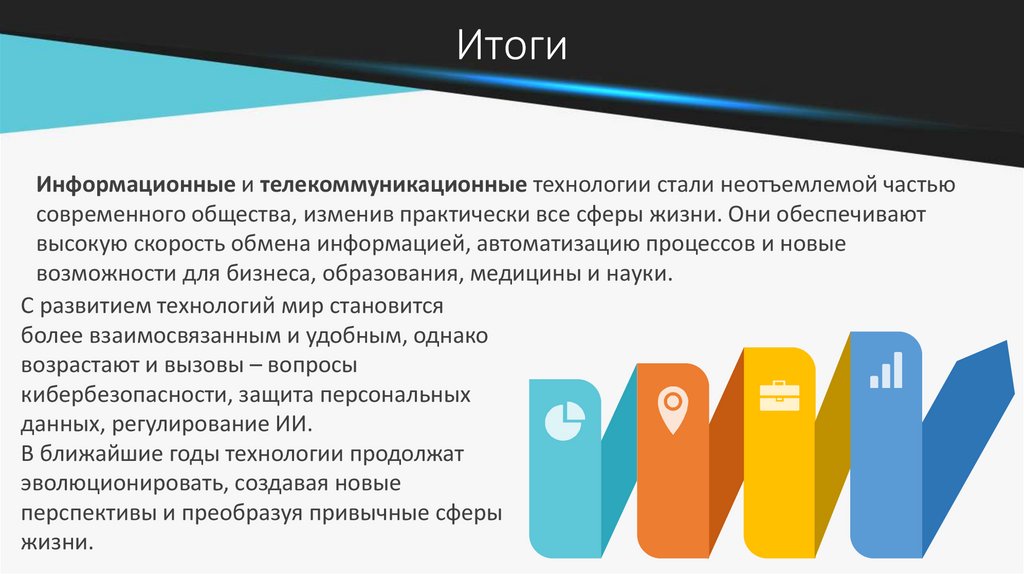 Итоги

Информационные и телекоммуникационные технологии стали неотъемлемой частью современного общества, изменив практически все сферы жизни. Они обеспечивают высокую скорость обмена информацией, автоматизацию процессов и новые возможности для бизнеса, образования, медицины и науки.

С развитием технологий мир становится более взаимосвязанным и удобным, однако возрастают и вызовы – вопросы кибербезопасности, защита персональных данных, регулирование ИИ.
В ближайшие годы технологии продолжат эволюционировать, создавая новые перспективы и преобразуя привычные сферы жизни.